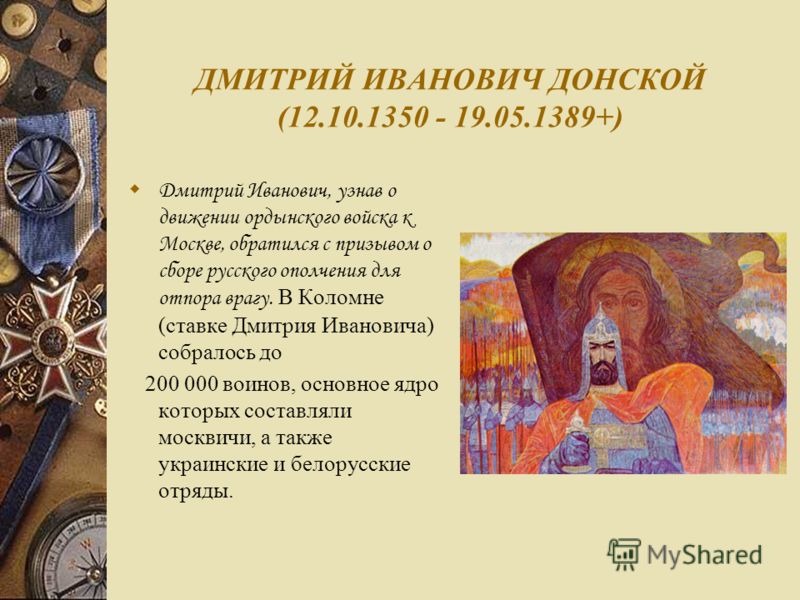 ДМИТРИЙ ИВАНОВИЧ ДОНСКОЙ (12.10.1350 - 19.05.1389+)

Дмитрий Иванович, узнав о движении ордынского войска к Москве, обратился с призывом о сборе русского ополчения для отпора врагу. В Коломне (ставке Дмитрия Ивановича) собралось до

200 000 воинов, основное ядро которых составляли москвичи, а также украинские и белорусские отряды.

MyShared